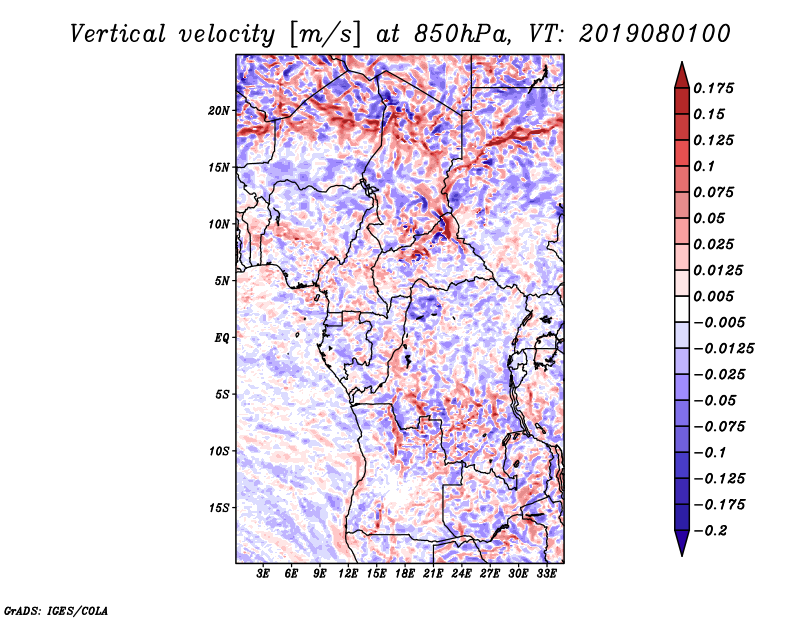 Vertical velocity [m/s] at 850hPa, VT: 2019080100

20N
15N
10N
5N
EQ
5S
10S
15S

3E 6E 9E 12E 15E 18E 21E 24E 27E 30E 33E

0.175
0.15
0.125
0.1
0.075
0.05
0.025
0.0125
0.005
−0.005
−0.0125
−0.025
−0.05
−0.075
−0.1
−0.125
−0.175
−0.2

GrADS: IGES/COLA